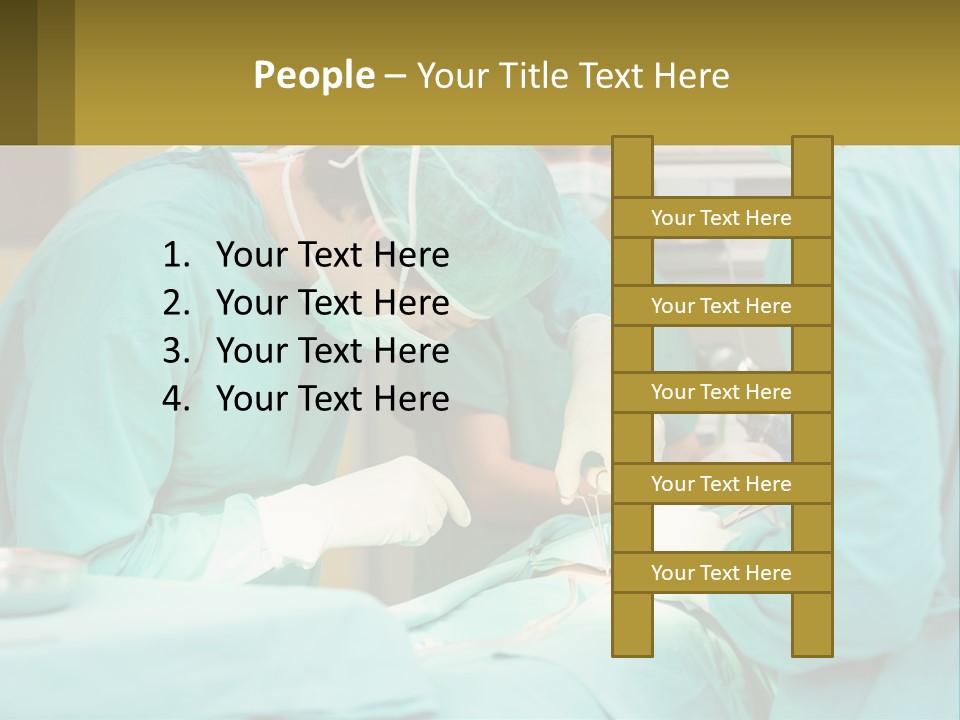 People – Your Title Text Here

1. Your Text Here
2. Your Text Here
3. Your Text Here
4. Your Text Here

Your Text Here
Your Text Here
Your Text Here
Your Text Here
Your Text Here